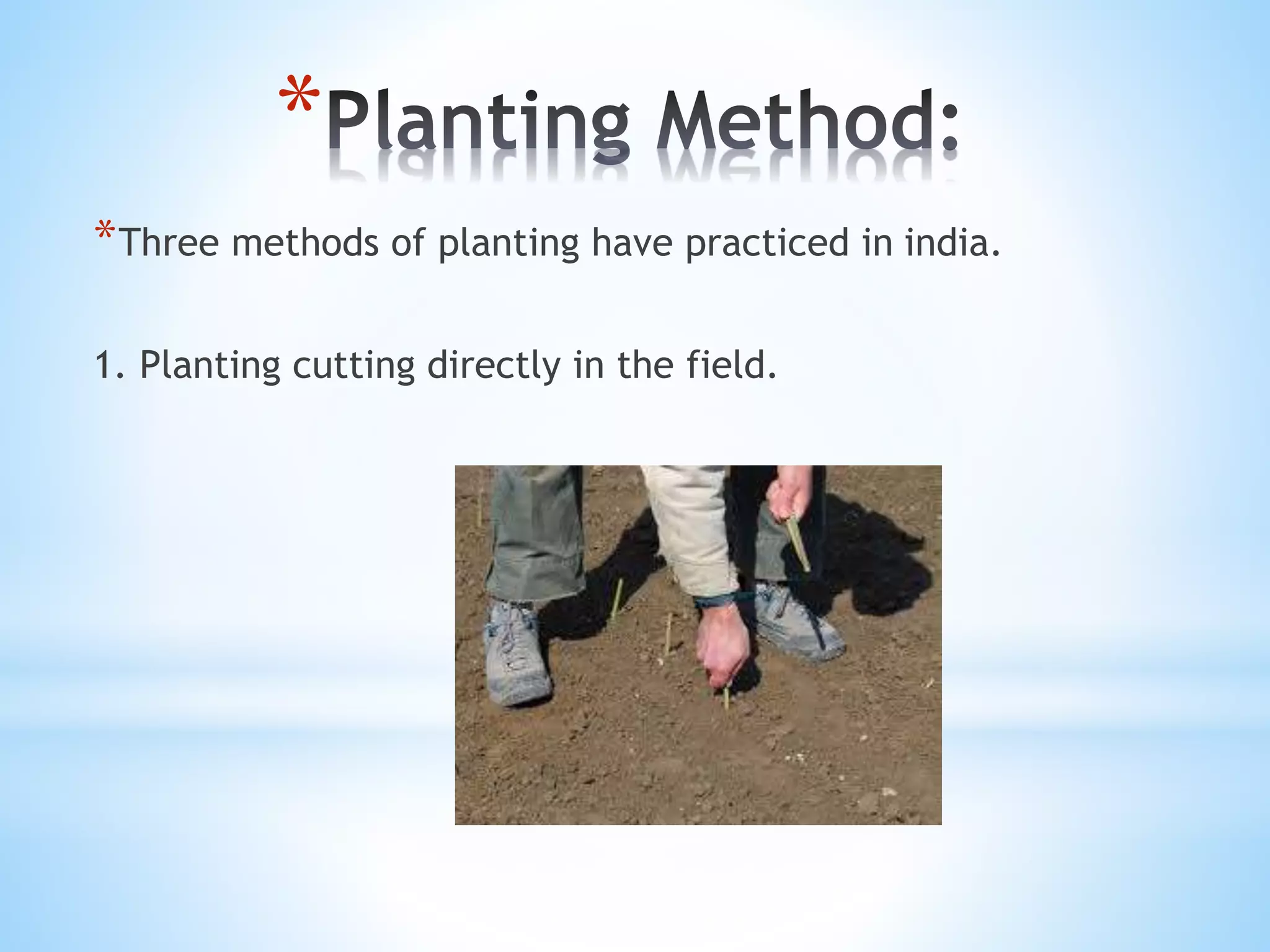 *Planting Method:

*Three methods of planting have practiced in india.

1. Planting cutting directly in the field.